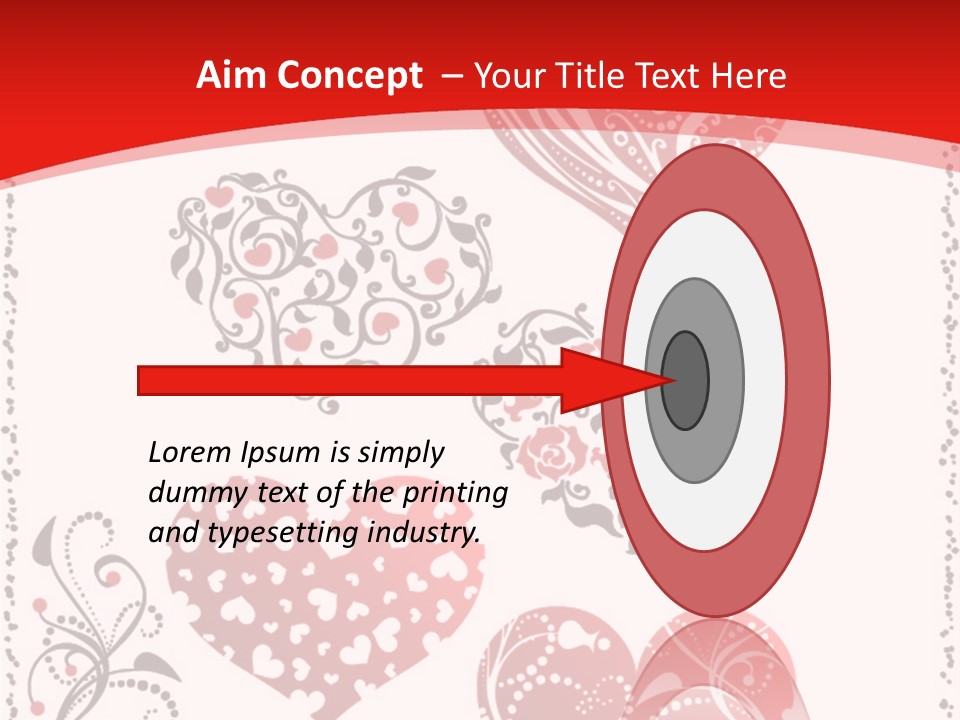 Aim Concept – Your Title Text Here

Lorem Ipsum is simply dummy text of the printing and typesetting industry.